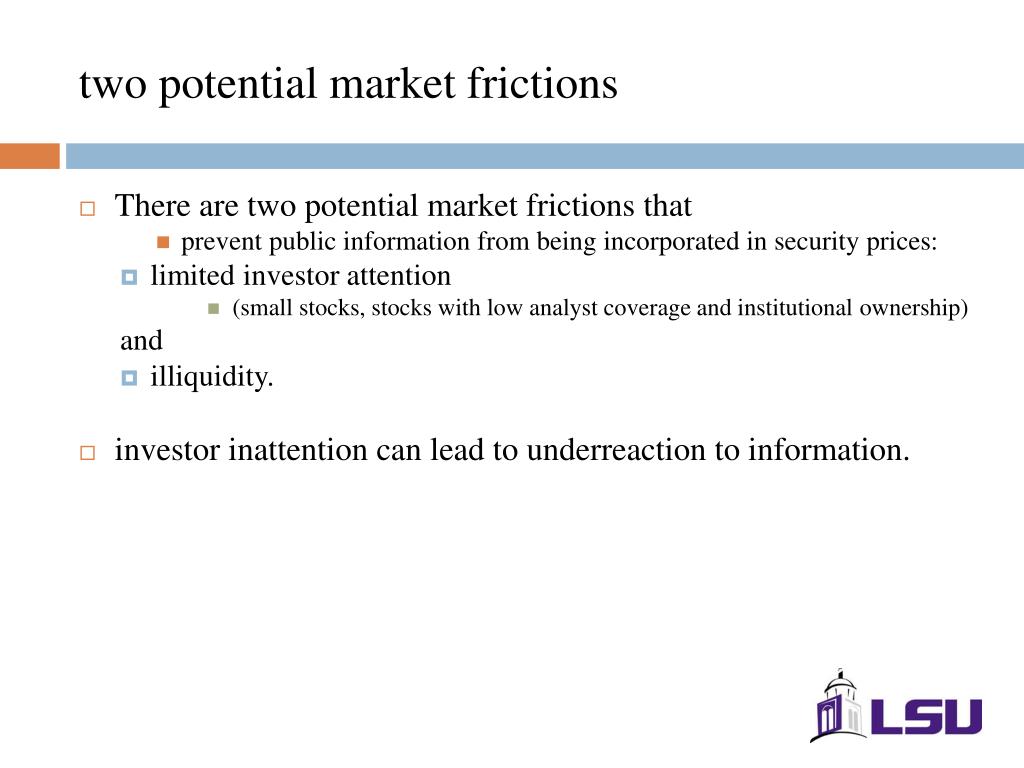 two potential market frictions

There are two potential market frictions that

prevent public information from being incorporated in security prices:

limited investor attention

(small stocks, stocks with low analyst coverage and institutional ownership)

and

illiquidity.

investor inattention can lead to underreaction to information.

LSU